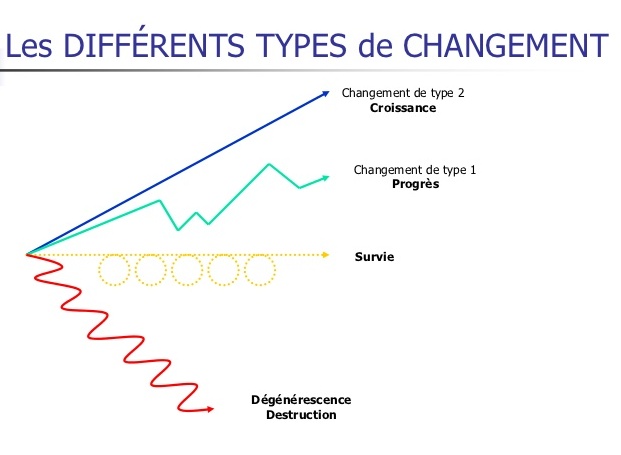 Les DIFFÉRENTS TYPES de CHANGEMENT

Changement de type 2
Croissance

Changement de type 1
Progrès

Survie

Dégénérescence
Destruction